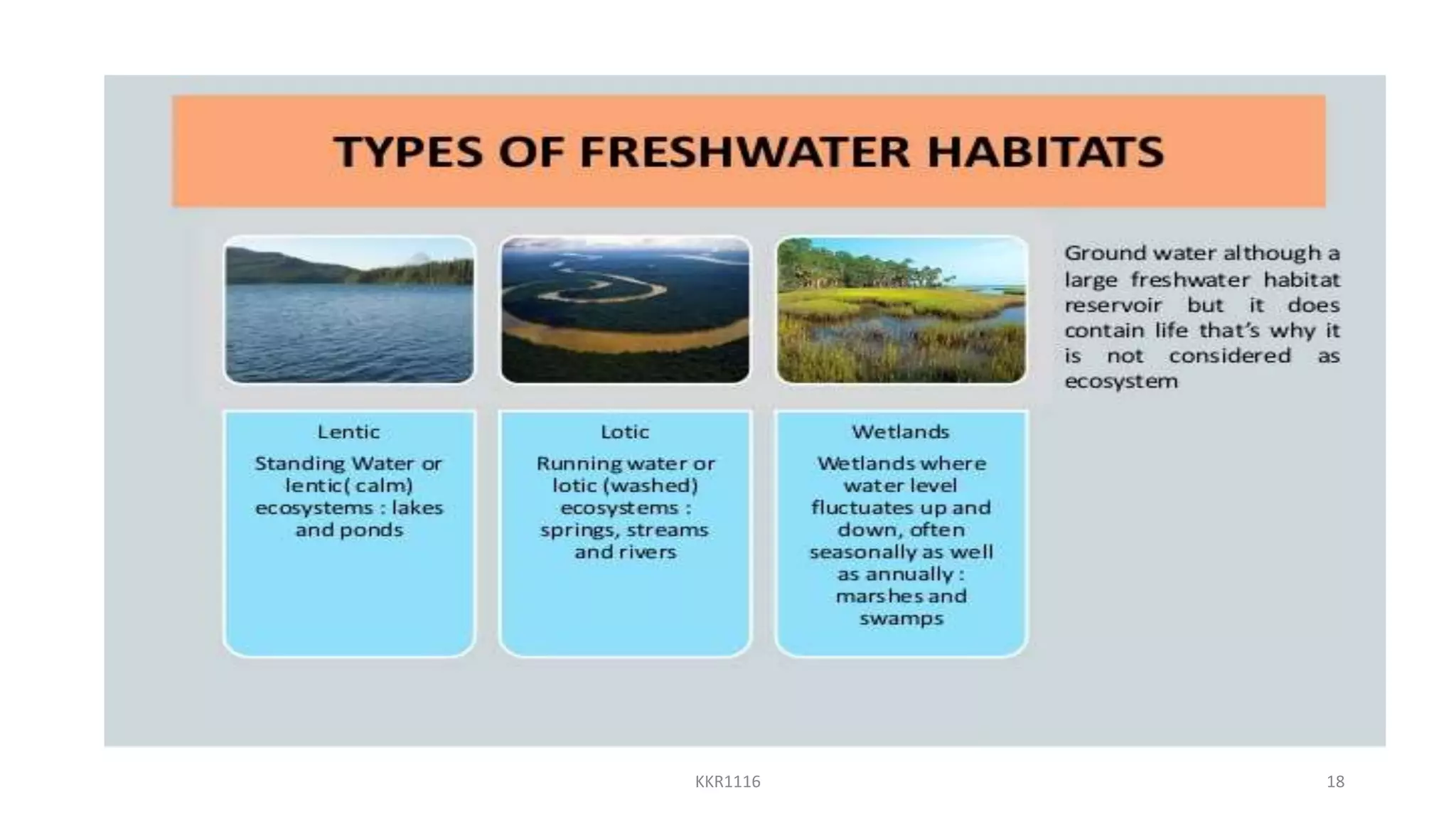 TYPES OF FRESHWATER HABITATS

Lentic

Standing Water or lentic( calm) ecosystems : lakes and ponds

Lotic

Running water or lotic (washed) ecosystems : springs, streams and rivers

Wetlands

Wetlands where water level fluctuates up and down, often seasonally as well as annually : marshes and swamps

Ground water although a large freshwater habitat reservoir but it does contain life that's why it is not considered as ecosystem

KKR1116

18